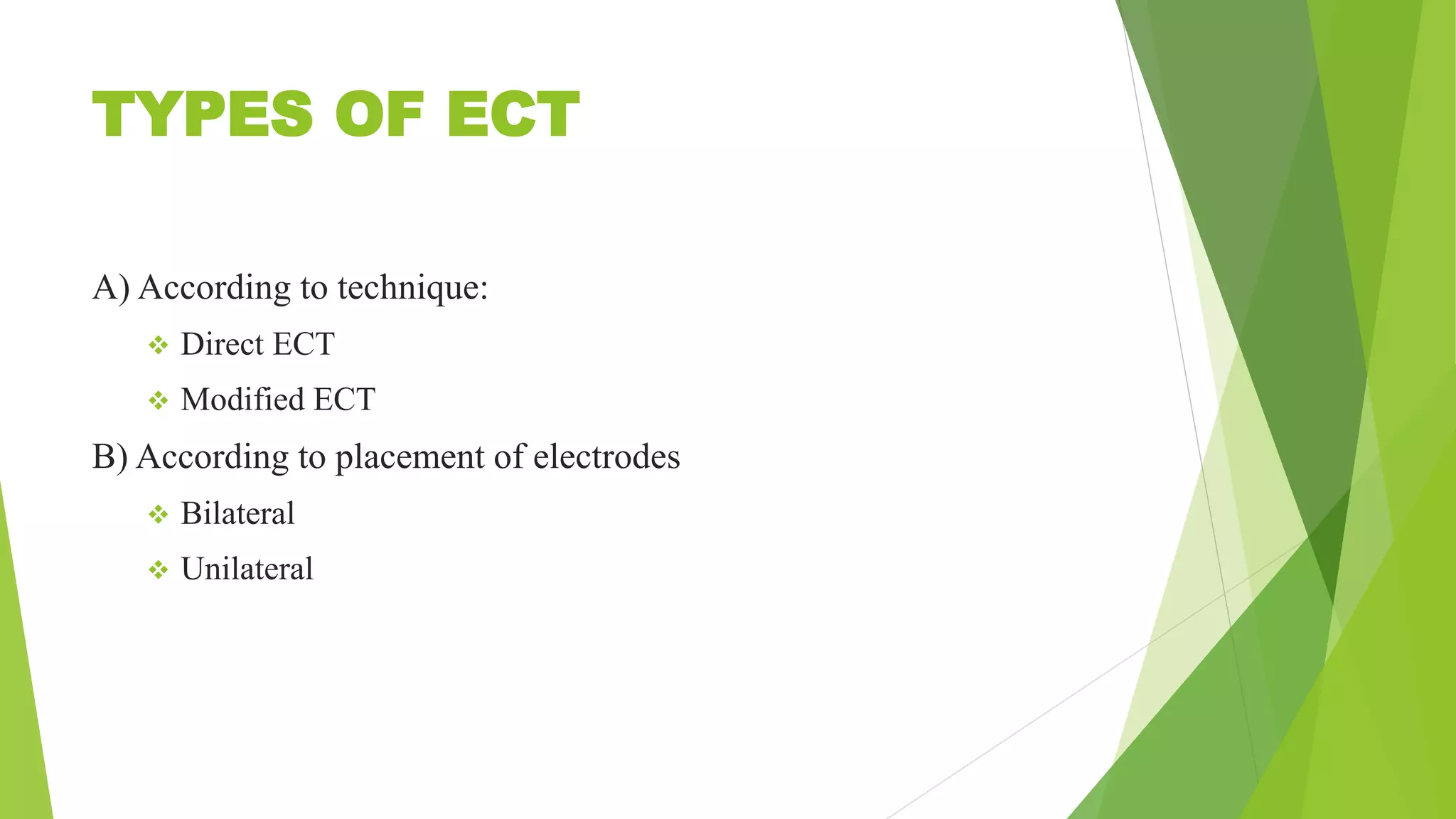 TYPES OF ECT

A) According to technique:

❖ Direct ECT

❖ Modified ECT

B) According to placement of electrodes

❖ Bilateral

❖ Unilateral